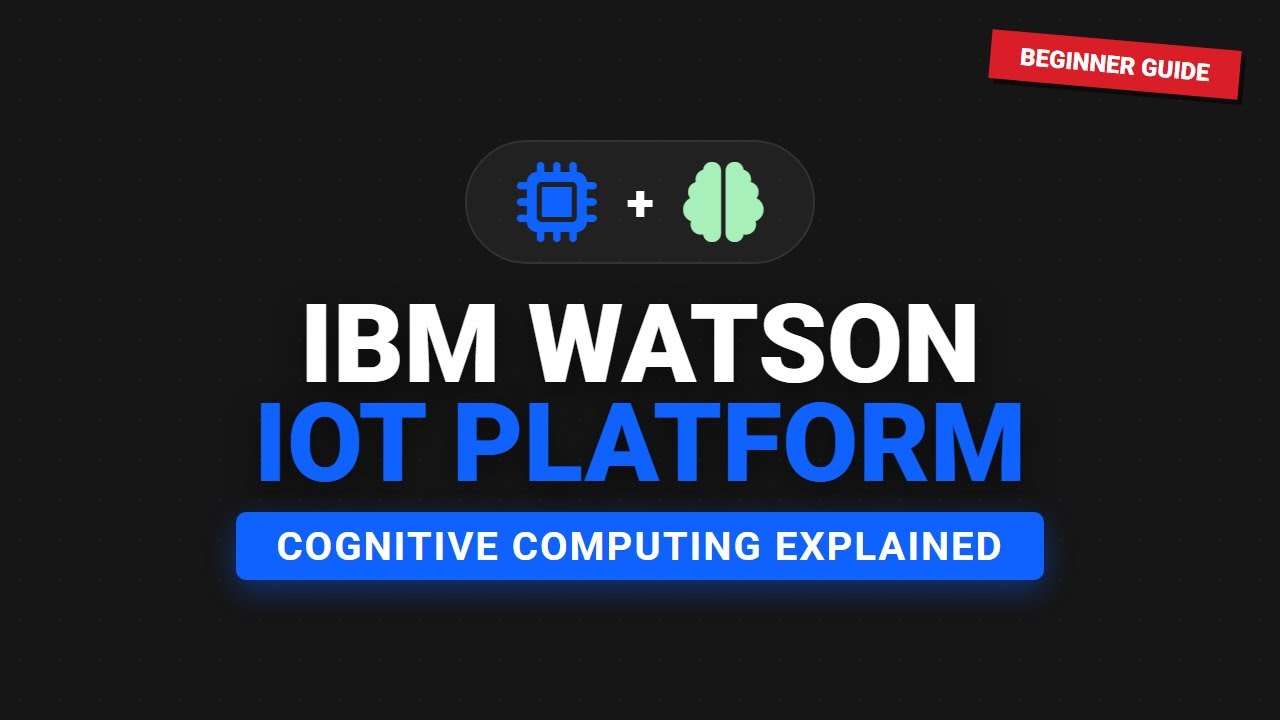 BEGINNER GUIDE

+

IBM WATSON
IOT PLATFORM

COGNITIVE COMPUTING EXPLAINED